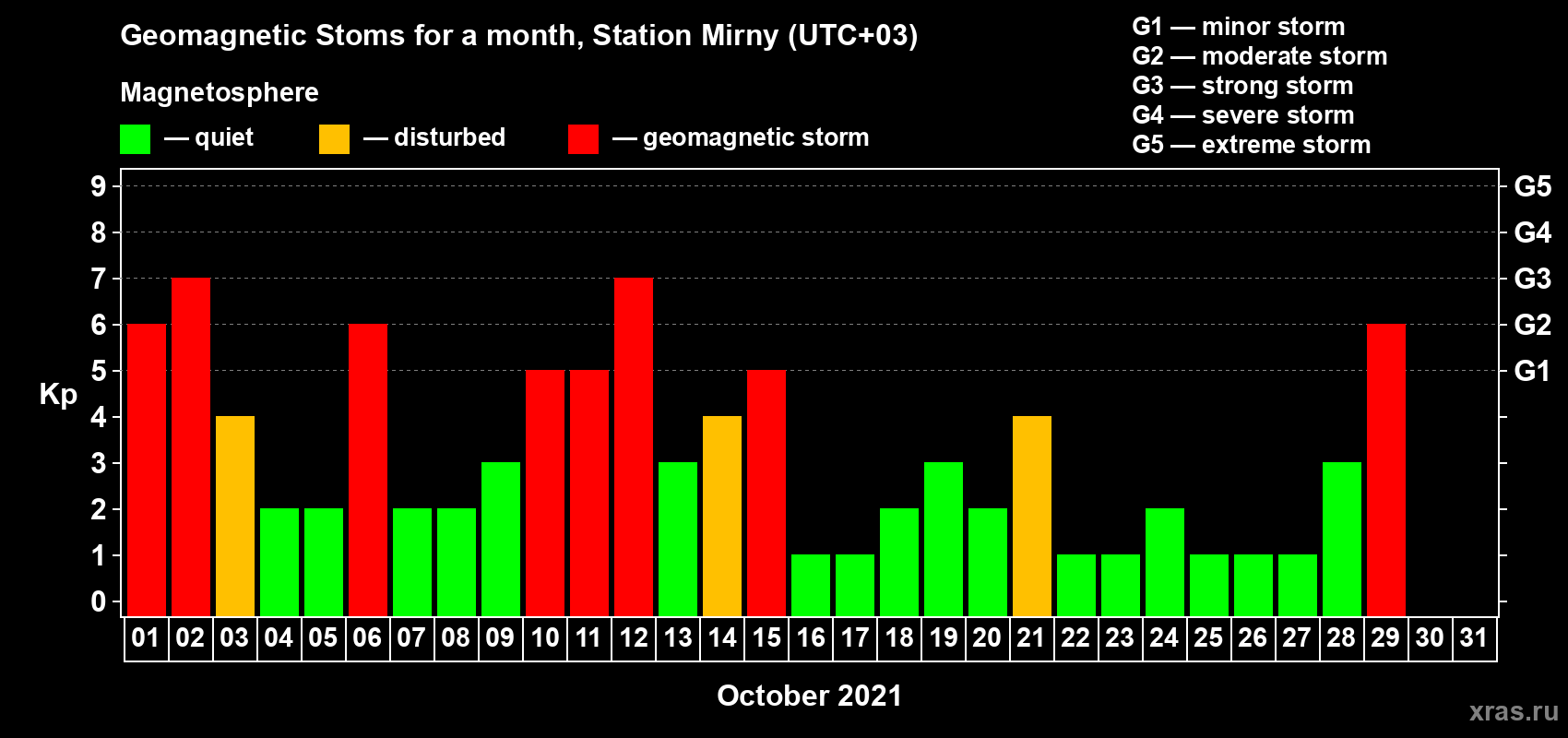 Geomagnetic Stoms for a month, Station Mirny (UTC+03)

Magnetosphere

— quiet — disturbed — geomagnetic storm

G1 — minor storm
G2 — moderate storm
G3 — strong storm
G4 — severe storm
G5 — extreme storm

Kp

9
8
7
6
5
4
3
2
1
0

G5
G4
G3
G2
G1

01 02 03 04 05 06 07 08 09 10 11 12 13 14 15 16 17 18 19 20 21 22 23 24 25 26 27 28 29 30 31

October 2021

xras.ru